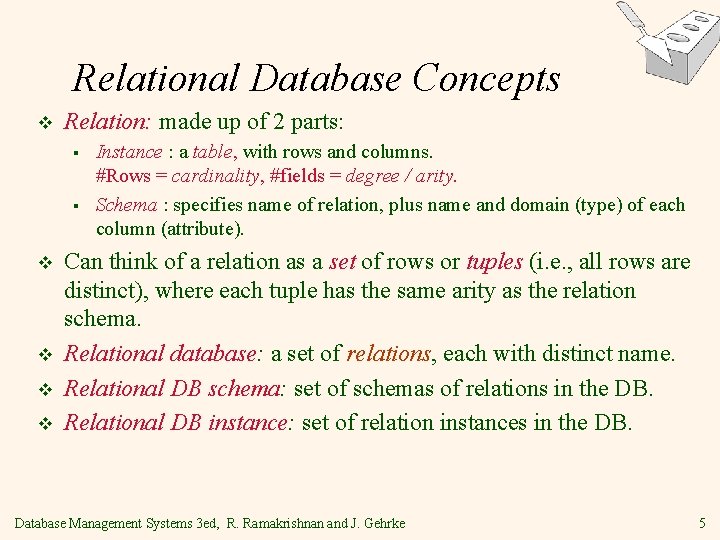 Relational Database Concepts

❖ Relation: made up of 2 parts:
  ▪ Instance : a table, with rows and columns. #Rows = cardinality, #fields = degree / arity.
  ▪ Schema : specifies name of relation, plus name and domain (type) of each column (attribute).

❖ Can think of a relation as a set of rows or tuples (i.e., all rows are distinct), where each tuple has the same arity as the relation schema.

❖ Relational database: a set of relations, each with distinct name.

❖ Relational DB schema: set of schemas of relations in the DB.

❖ Relational DB instance: set of relation instances in the DB.

Database Management Systems 3ed, R. Ramakrishnan and J. Gehrke 5